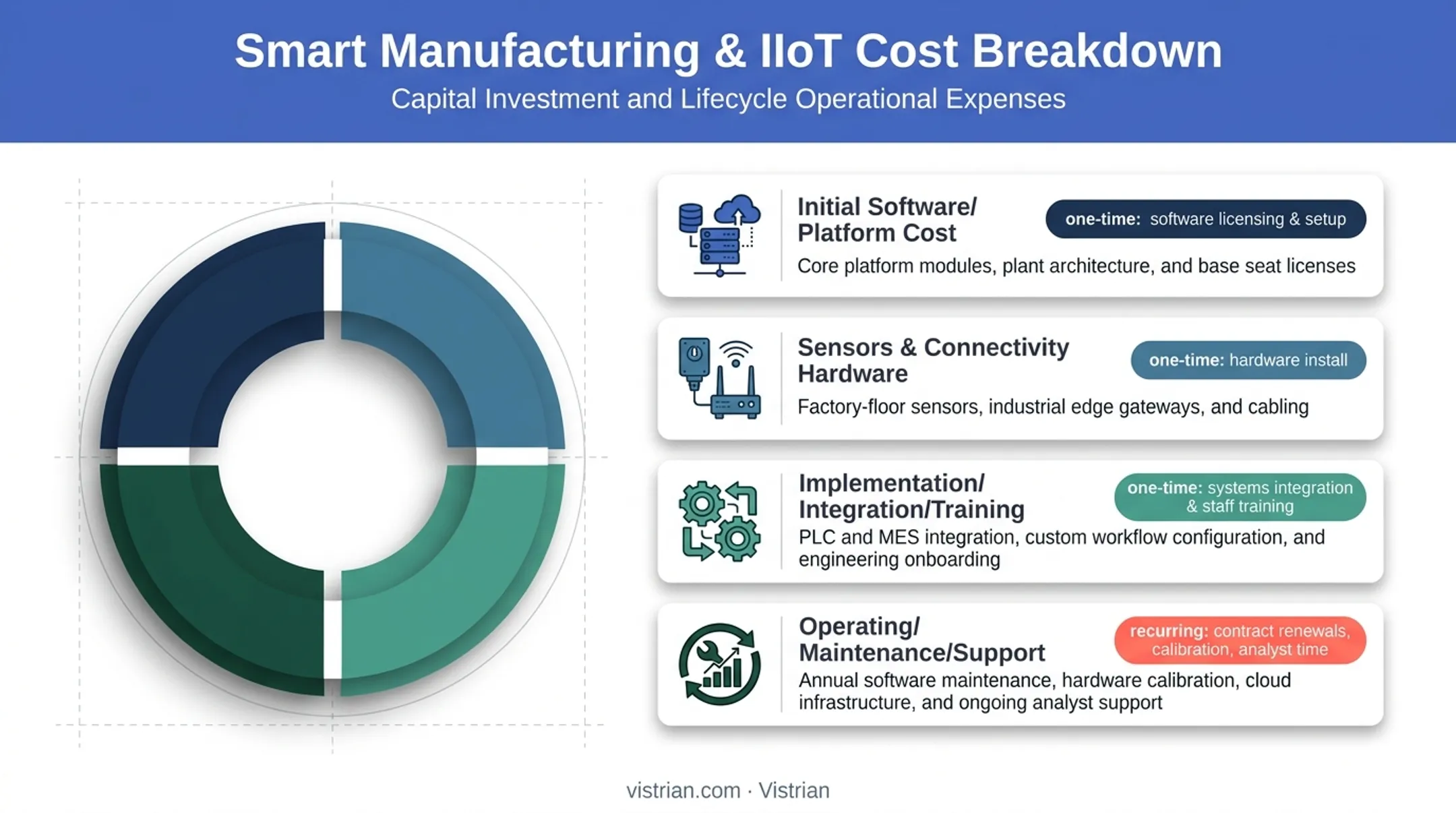 Smart Manufacturing & IIoT Cost Breakdown
Capital Investment and Lifecycle Operational Expenses

Initial Software/ Platform Cost
one-time: software licensing & setup
Core platform modules, plant architecture, and base seat licenses

Sensors & Connectivity Hardware
one-time: hardware install
Factory-floor sensors, industrial edge gateways, and cabling

Implementation/ Integration/Training
one-time: systems integration & staff training
PLC and MES integration, custom workflow configuration, and engineering onboarding

Operating/ Maintenance/Support
recurring: contract renewals, calibration, analyst time
Annual software maintenance, hardware calibration, cloud infrastructure, and ongoing analyst support

vistrian.com · Vistrian